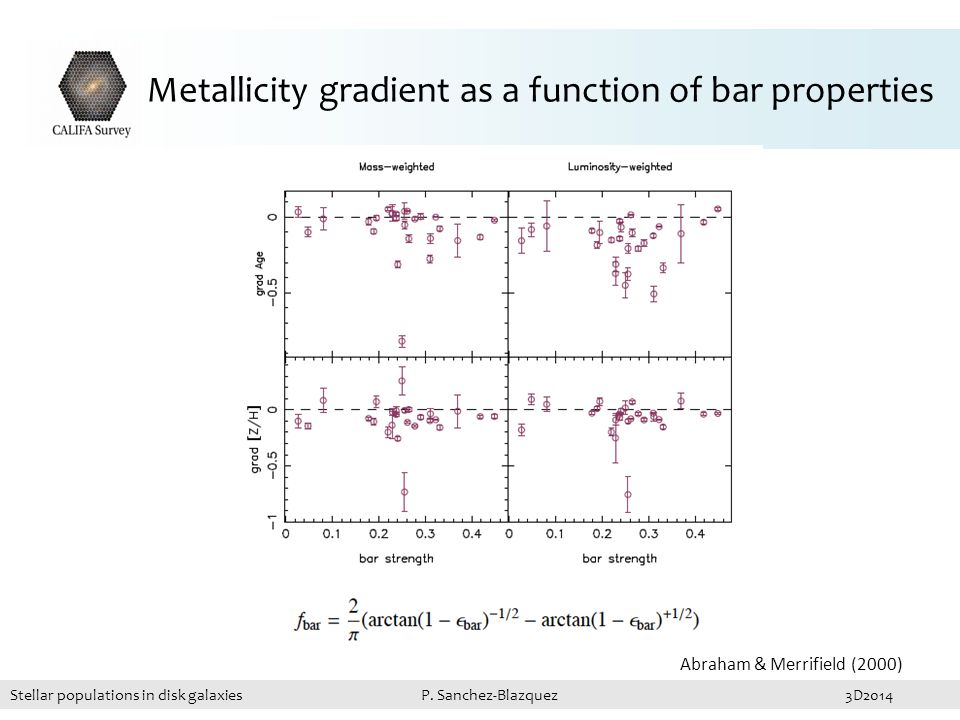 CALIFA Survey

Metallicity gradient as a function of bar properties

Mass−weighted

Luminosity−weighted

grad Age

0

−0.5

grad [Z/H]

0

−0.5

−1

0

0.1

0.2

0.3

0.4

bar strength

0

0.1

0.2

0.3

0.4

bar strength

$f_{\rm bar} = \frac{2}{\pi}(\arctan(1-\epsilon_{\rm bar})^{-1/2} - \arctan(1-\epsilon_{\rm bar})^{+1/2})$

Abraham & Merrifield (2000)

Stellar populations in disk galaxies

P. Sanchez-Blazquez

3D2014